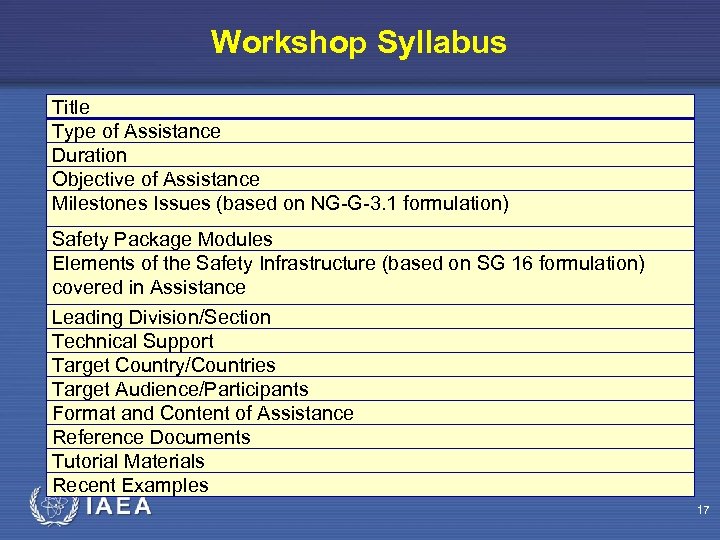 Workshop Syllabus

| Title |
|---|
| Type of Assistance |
| Duration |
| Objective of Assistance |
| Milestones Issues (based on NG-G-3.1 formulation) |
| Safety Package Modules |
| Elements of the Safety Infrastructure (based on SG 16 formulation) covered in Assistance |
| Leading Division/Section |
| Technical Support |
| Target Country/Countries |
| Target Audience/Participants |
| Format and Content of Assistance |
| Reference Documents |
| Tutorial Materials |
| Recent Examples |

IAEA

17